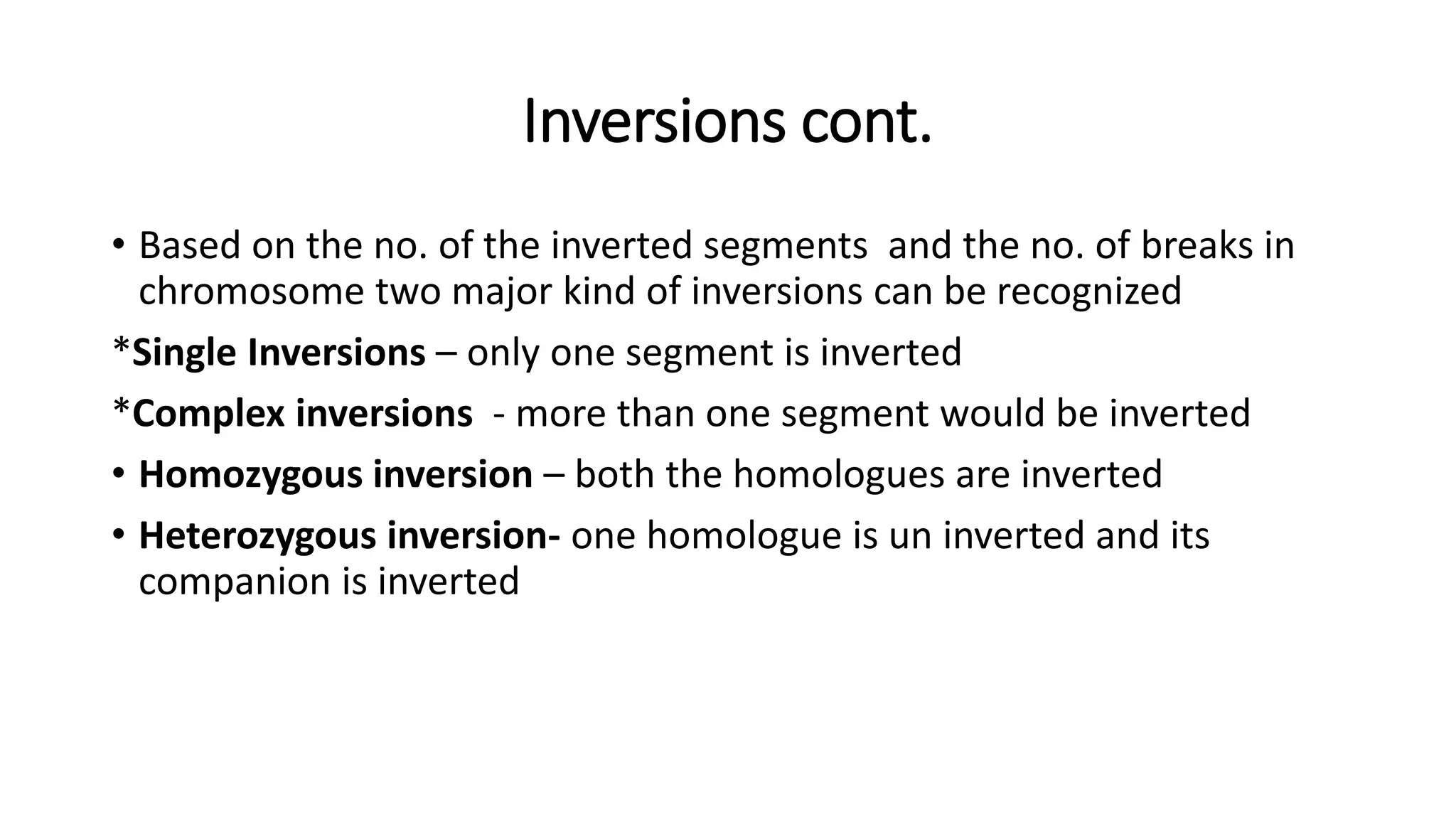 Inversions cont.

• Based on the no. of the inverted segments and the no. of breaks in chromosome two major kind of inversions can be recognized

*Single Inversions – only one segment is inverted

*Complex inversions - more than one segment would be inverted

• Homozygous inversion – both the homologues are inverted

• Heterozygous inversion- one homologue is un inverted and its companion is inverted